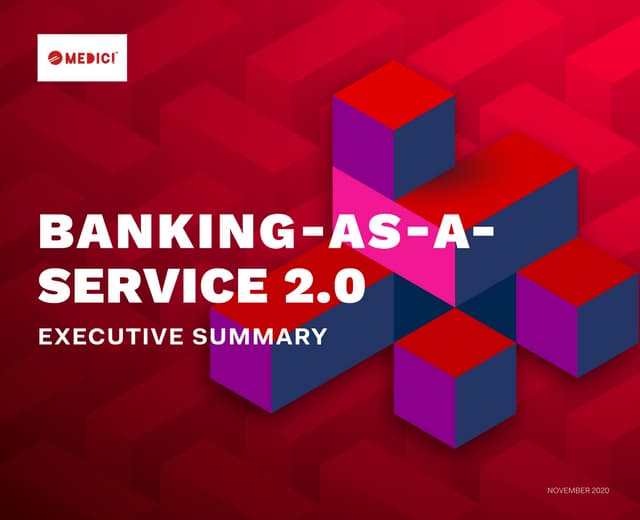 MEDICI

BANKING-AS-A-SERVICE 2.0

EXECUTIVE SUMMARY

NOVEMBER 2020